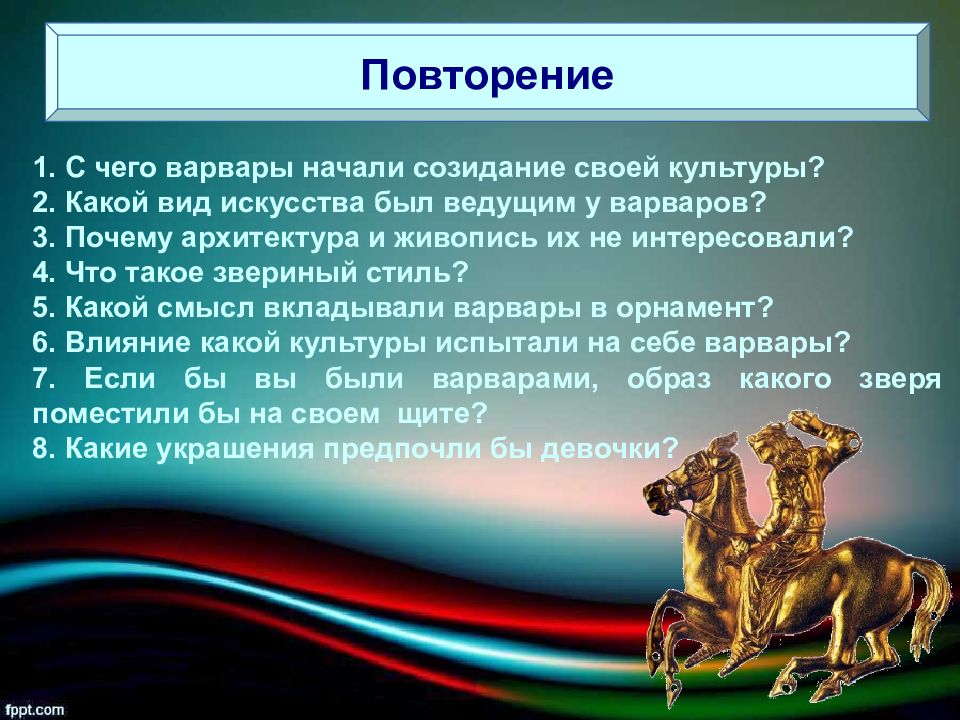 Повторение

1. С чего варвары начали созидание своей культуры?
2. Какой вид искусства был ведущим у варваров?
3. Почему архитектура и живопись их не интересовали?
4. Что такое звериный стиль?
5. Какой смысл вкладывали варвары в орнамент?
6. Влияние какой культуры испытали на себе варвары?
7. Если бы вы были варварами, образ какого зверя поместили бы на своем щите?
8. Какие украшения предпочли бы девочки?

fppt.com